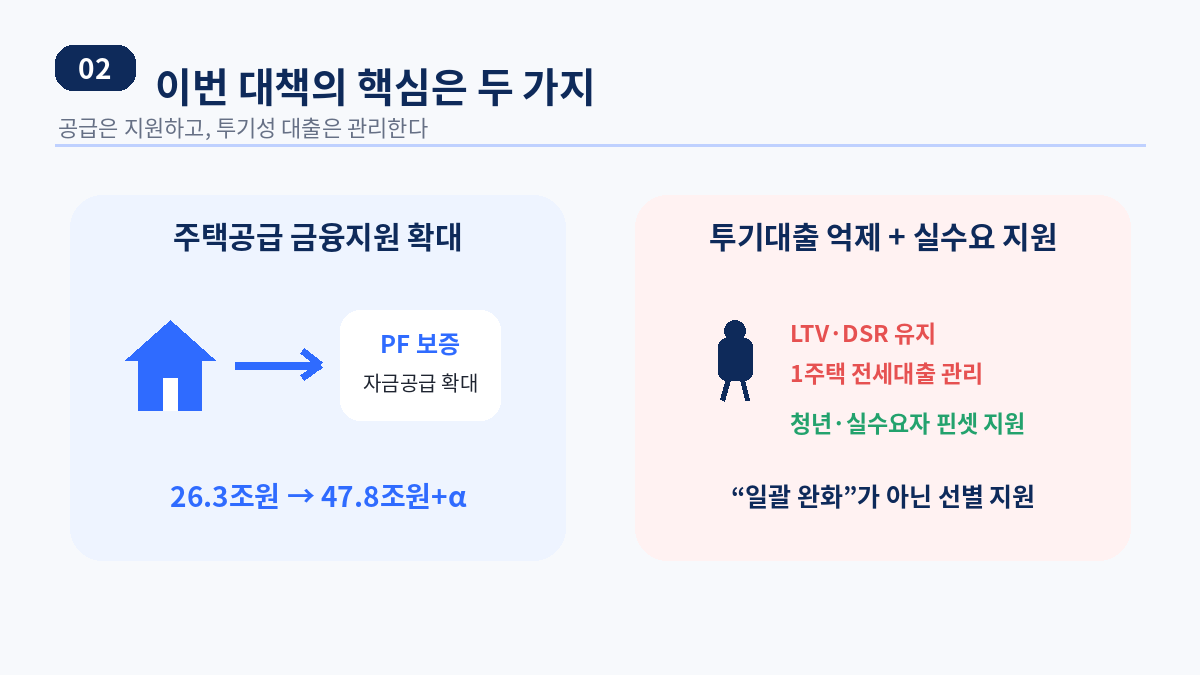 02

이번 대책의 핵심은 두 가지

공급은 지원하고, 투기성 대출은 관리한다

주택공급 금융지원 확대

PF 보증
자금공급 확대

26.3조원 → 47.8조원+α

투기대출 억제 + 실수요 지원

LTV·DSR 유지
1주택 전세대출 관리
청년·실수요자 핀셋 지원

“일괄 완화”가 아닌 선별 지원